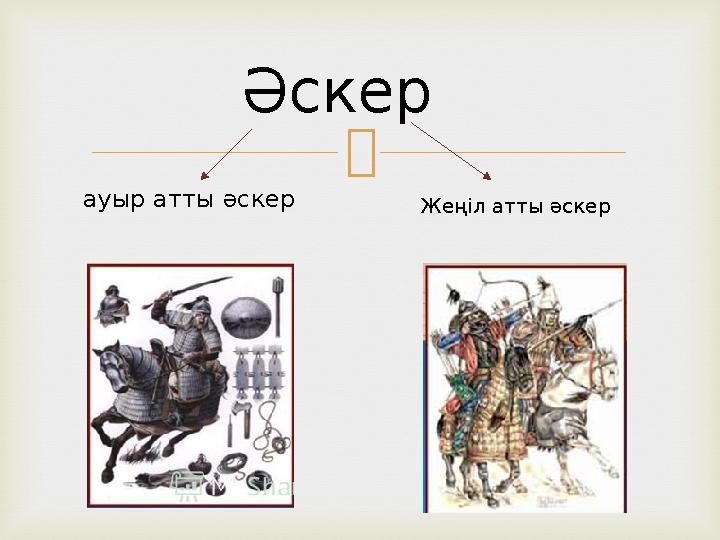 Әскер

ауыр атты әскер

Жеңіл атты әскер